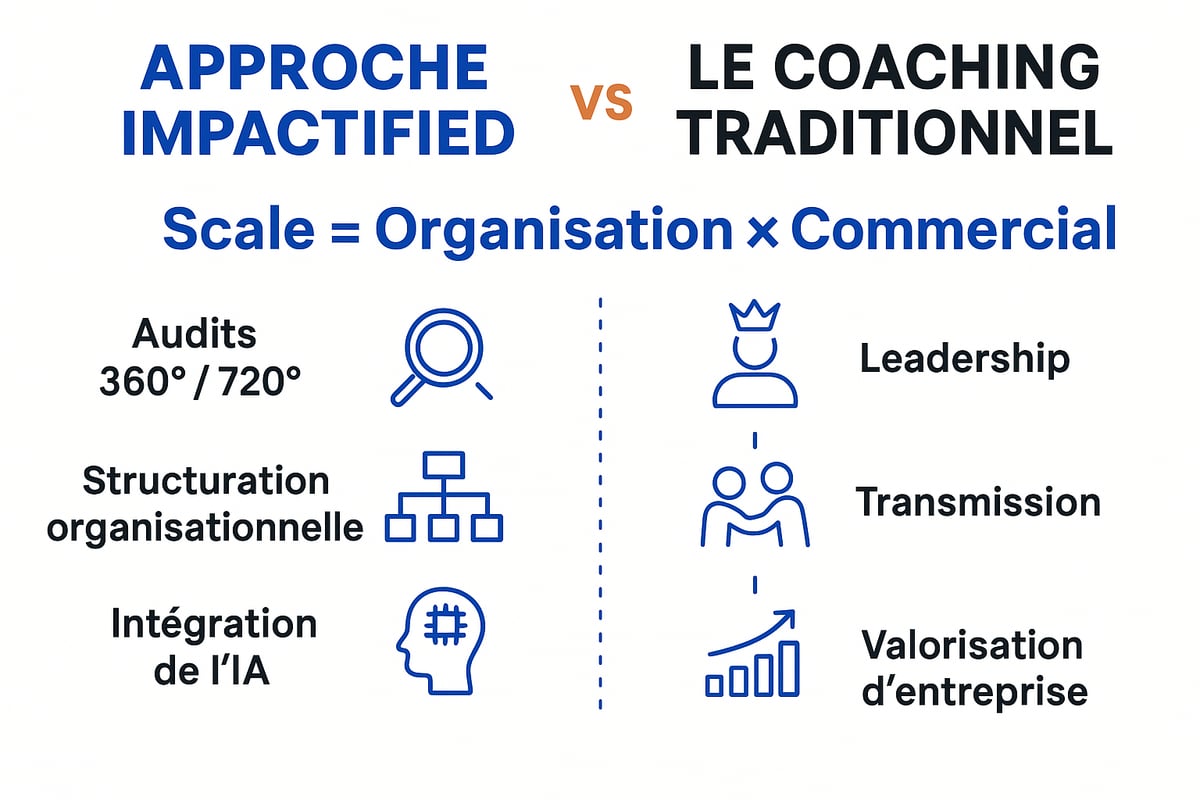 APPROCHE IMPACTIFIED

VS

LE COACHING TRADITIONNEL

Scale = Organisation × Commercial

Audits 360° / 720°

Structuration organisationnelle

Intégration de l'IA

Leadership

Transmission

Valorisation d'entreprise